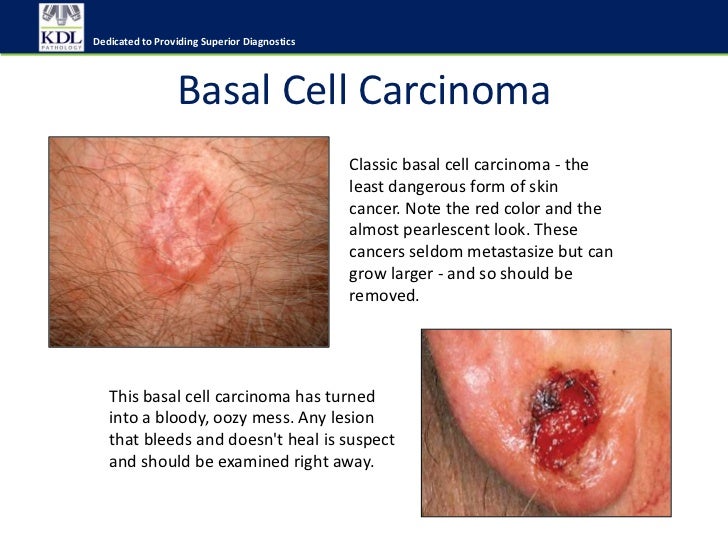 KDL
PATHOLOGY

Dedicated to Providing Superior Diagnostics

Basal Cell Carcinoma

Classic basal cell carcinoma - the least dangerous form of skin cancer. Note the red color and the almost pearlescent look. These cancers seldom metastasize but can grow larger - and so should be removed.

This basal cell carcinoma has turned into a bloody, oozy mess. Any lesion that bleeds and doesn't heal is suspect and should be examined right away.